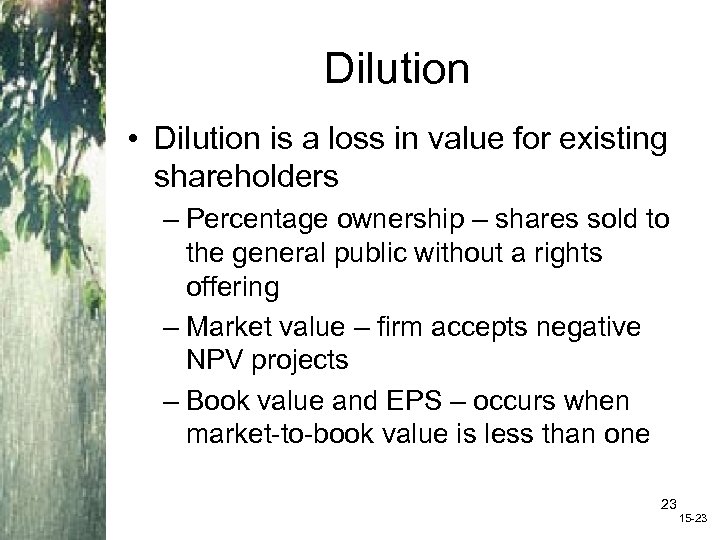 Dilution

• Dilution is a loss in value for existing shareholders
– Percentage ownership – shares sold to the general public without a rights offering
– Market value – firm accepts negative NPV projects
– Book value and EPS – occurs when market-to-book value is less than one

23
15-23